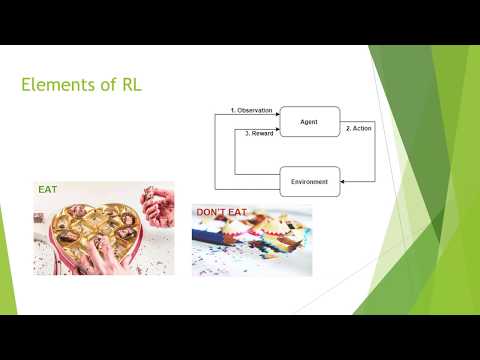 Elements of RL

1. Observation

Agent

2. Action

3. Reward

Environment

EAT

DON'T EAT